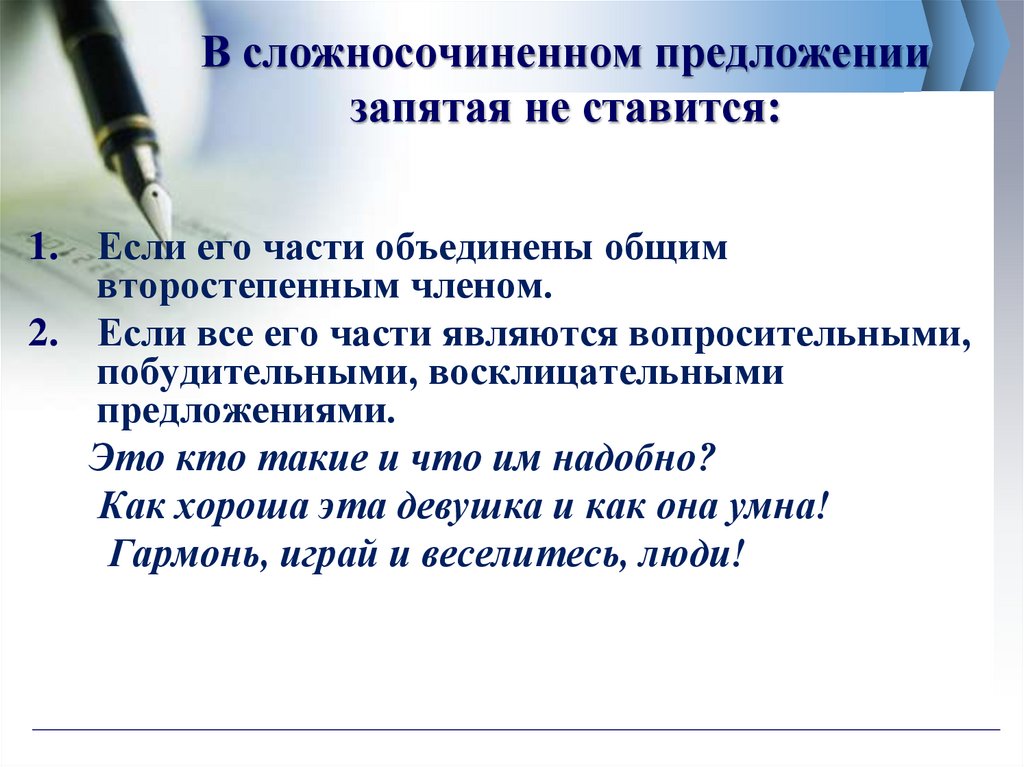 В сложносочиненном предложении запятая не ставится:

1. Если его части объединены общим второстепенным членом.

2. Если все его части являются вопросительными, побудительными, восклицательными предложениями.

Это кто такие и что им надобно?

Как хороша эта девушка и как она умна!

Гармонь, играй и веселитесь, люди!